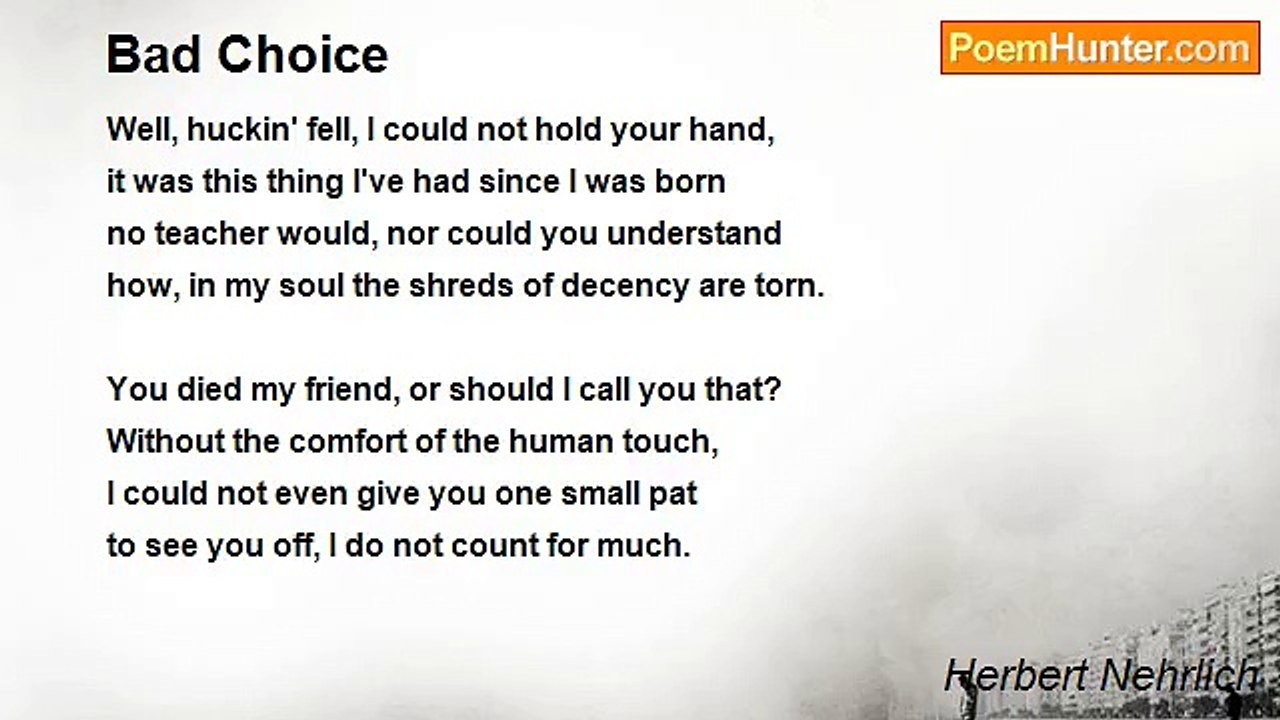 Bad Choice

PoemHunter.com

Well, huckin' fell, I could not hold your hand,
it was this thing I've had since I was born
no teacher would, nor could you understand
how, in my soul the shreds of decency are torn.

You died my friend, or should I call you that?
Without the comfort of the human touch,
I could not even give you one small pat
to see you off, I do not count for much.

Herbert Nehrlich